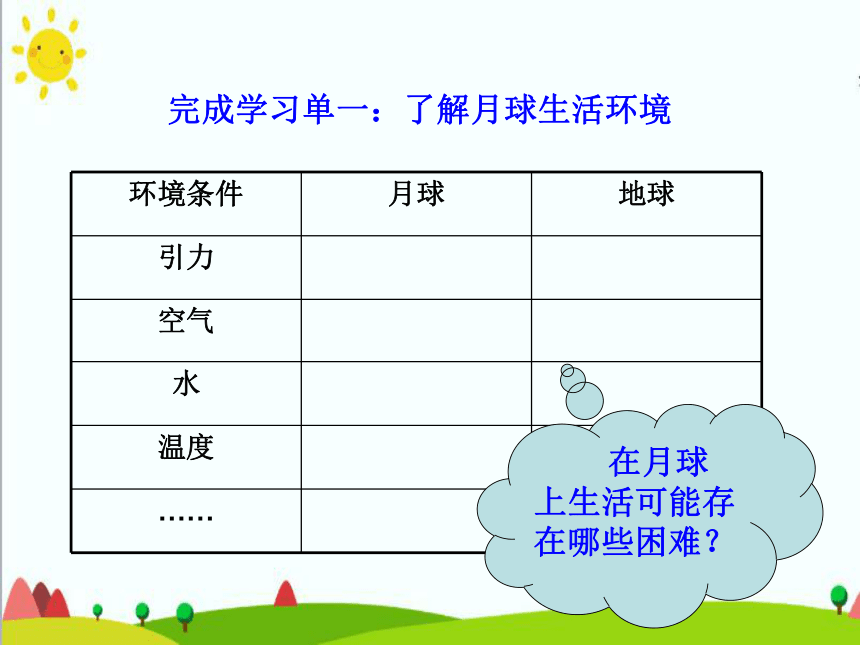 完成学习单一：了解月球生活环境

| 环境条件 | 月球 | 地球 |
|---|---|---|
| 引力 | | |
| 空气 | | |
| 水 | | |
| 温度 | | |
| …… | | |

在月球上生活可能存在哪些困难？